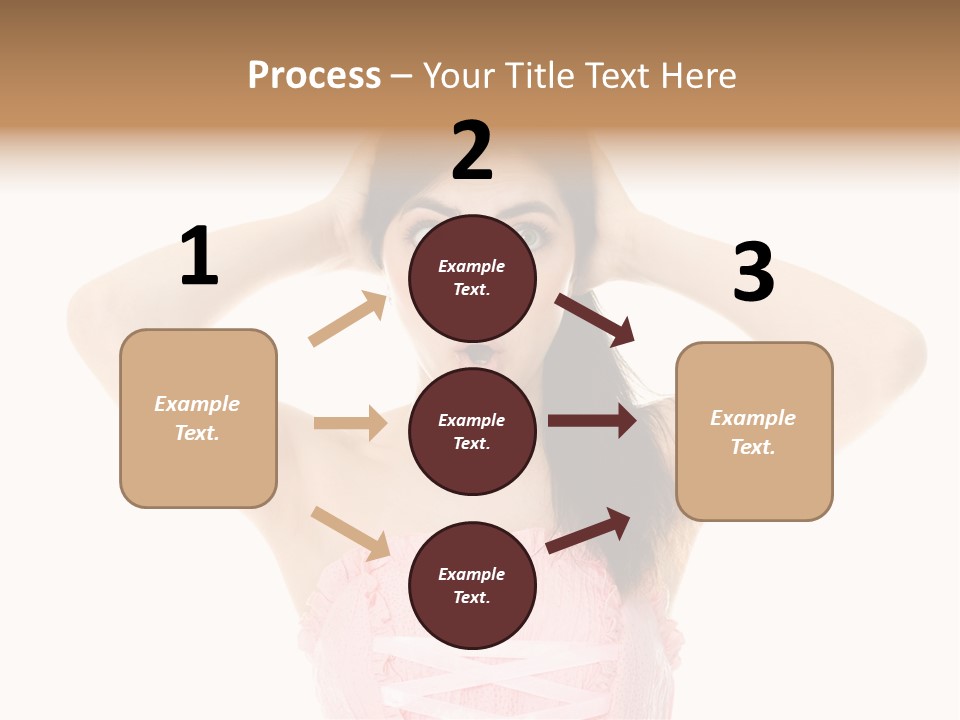 Process – Your Title Text Here

1

Example Text.

2

Example Text.

Example Text.

Example Text.

3

Example Text.